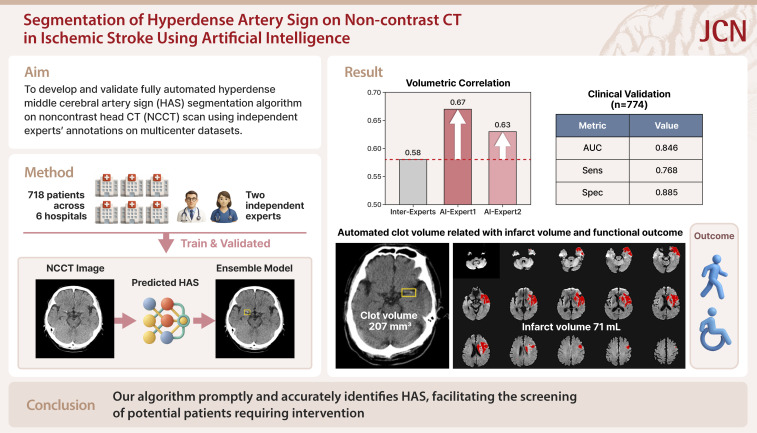 Segmentation of Hyperdense Artery Sign on Non-contrast CT in Ischemic Stroke Using Artificial Intelligence

JCN

Aim

To develop and validate fully automated hyperdense middle cerebral artery sign (HAS) segmentation algorithm on noncontrast head CT (NCCT) scan using independent experts' annotations on multicenter datasets.

Method

718 patients across 6 hospitals

Two independent experts

Train & Validated

NCCT Image

Predicted HAS

Ensemble Model

Result

Volumetric Correlation

0.70
0.65
0.60
0.55
0.50

0.58
0.67
0.63

Inter-Experts
AI-Expert1
AI-Expert2

Clinical Validation (n=774)

| Metric | Value |
|---|---|
| AUC | 0.846 |
| Sens | 0.768 |
| Spec | 0.885 |

Automated clot volume related with infarct volume and functional outcome

Clot volume 207 mm³

Infarct volume 71 mL

Outcome

Conclusion

Our algorithm promptly and accurately identifies HAS, facilitating the screening of potential patients requiring intervention